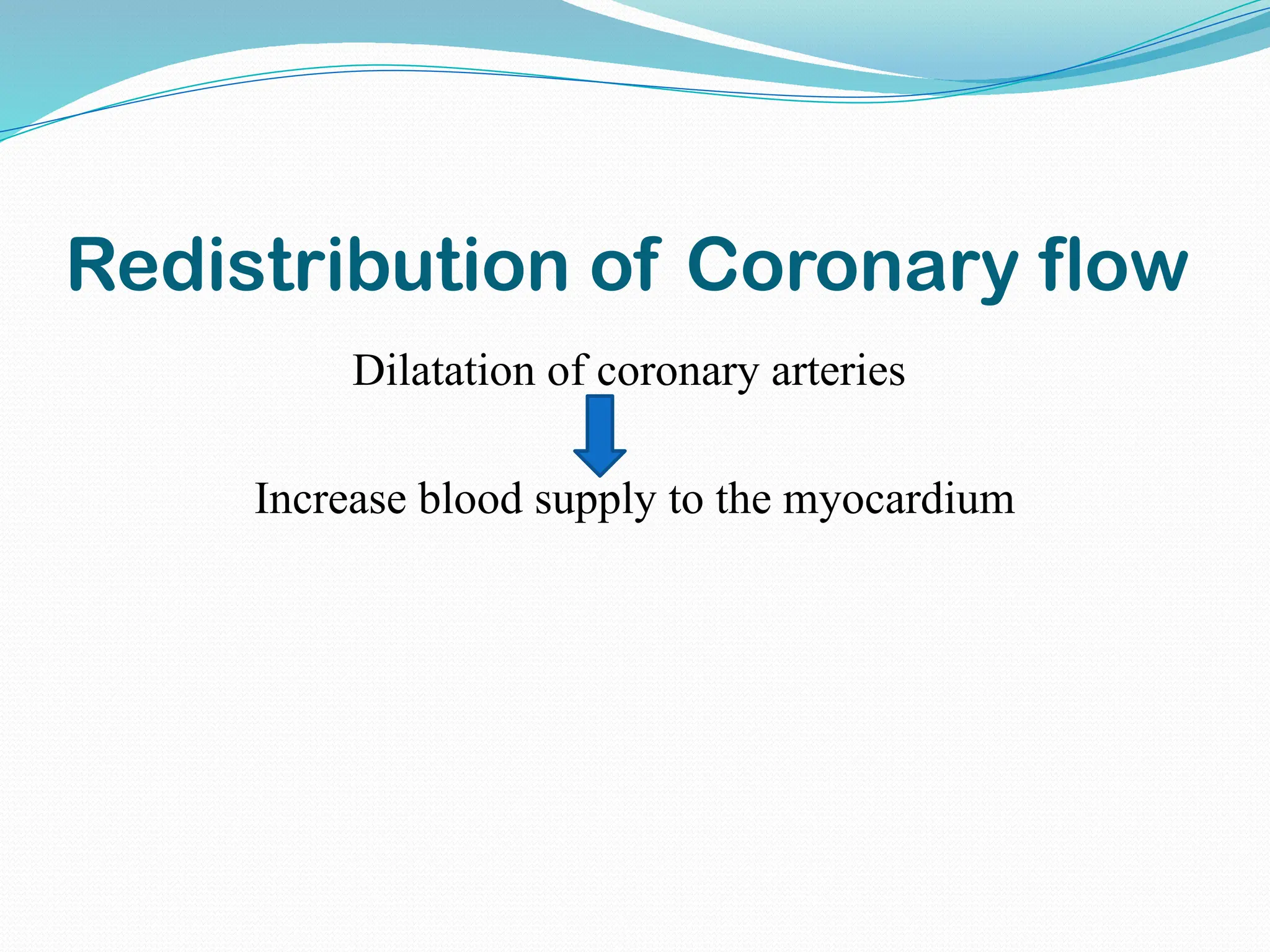 Redistribution of Coronary flow

Dilatation of coronary arteries

Increase blood supply to the myocardium